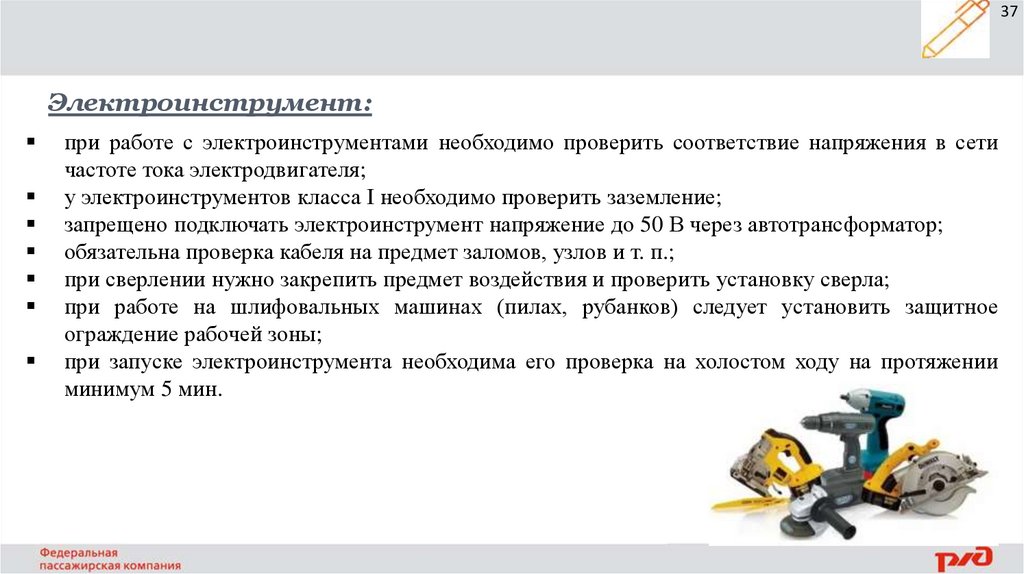 37

Электроинструмент:

▪ при работе с электроинструментами необходимо проверить соответствие напряжения в сети частоте тока электродвигателя;
▪ у электроинструментов класса I необходимо проверить заземление;
▪ запрещено подключать электроинструмент напряжение до 50 В через автотрансформатор;
▪ обязательна проверка кабеля на предмет заломов, узлов и т. п.;
▪ при сверлении нужно закрепить предмет воздействия и проверить установку сверла;
▪ при работе на шлифовальных машинах (пилах, рубанков) следует установить защитное ограждение рабочей зоны;
▪ при запуске электроинструмента необходима его проверка на холостом ходу на протяжении минимум 5 мин.

Федеральная пассажирская компания

РЖД